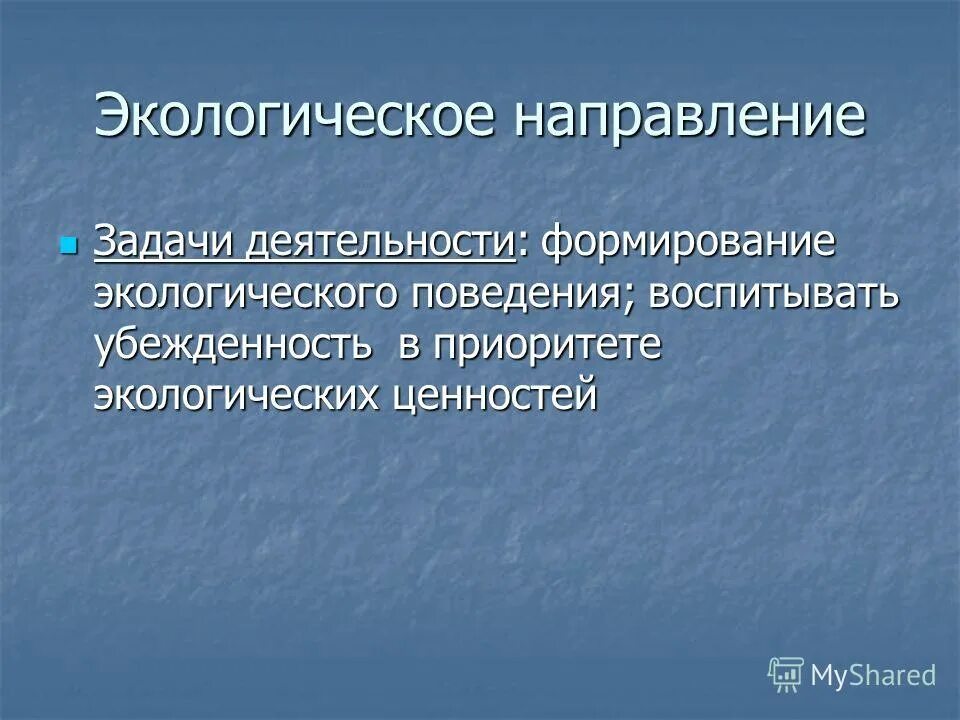 Экологическое направление

Задачи деятельности: формирование экологического поведения; воспитывать убежденность в приоритете экологических ценностей

MyShared